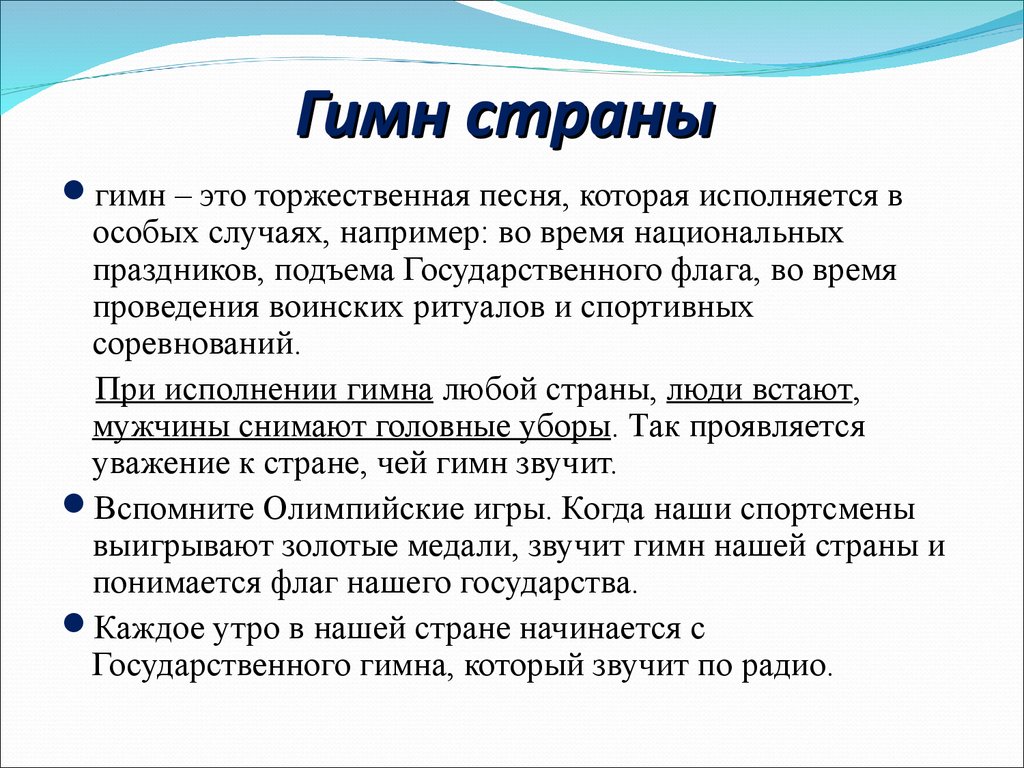 Гимн страны

гимн – это торжественная песня, которая исполняется в особых случаях, например: во время национальных праздников, подъема Государственного флага, во время проведения воинских ритуалов и спортивных соревнований.

При исполнении гимна любой страны, люди встают, мужчины снимают головные уборы. Так проявляется уважение к стране, чей гимн звучит.

Вспомните Олимпийские игры. Когда наши спортсмены выигрывают золотые медали, звучит гимн нашей страны и понимается флаг нашего государства.

Каждое утро в нашей стране начинается с Государственного гимна, который звучит по радио.